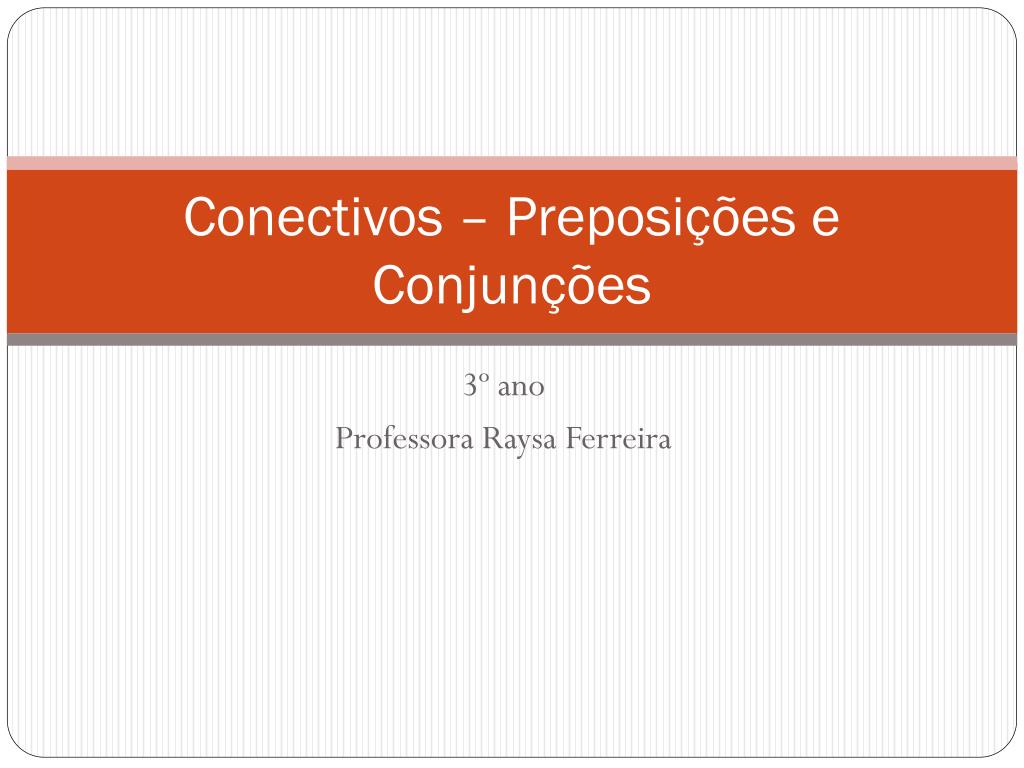 Conectivos – Preposições e Conjunções

3º ano
Professora Raysa Ferreira